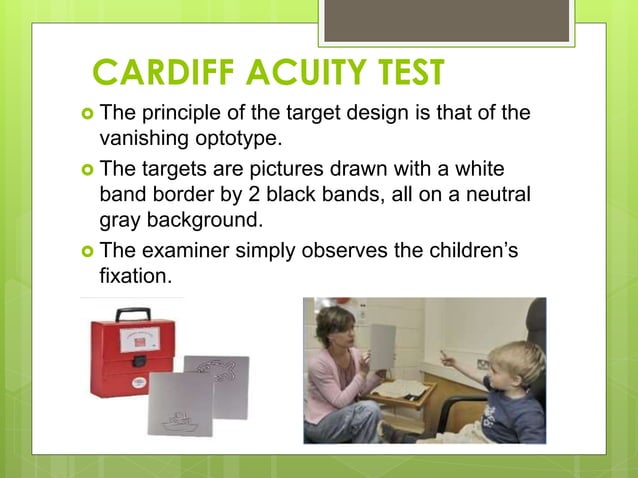 CARDIFF ACUITY TEST

The principle of the target design is that of the vanishing optotype.

The targets are pictures drawn with a white band border by 2 black bands, all on a neutral gray background.

The examiner simply observes the children's fixation.